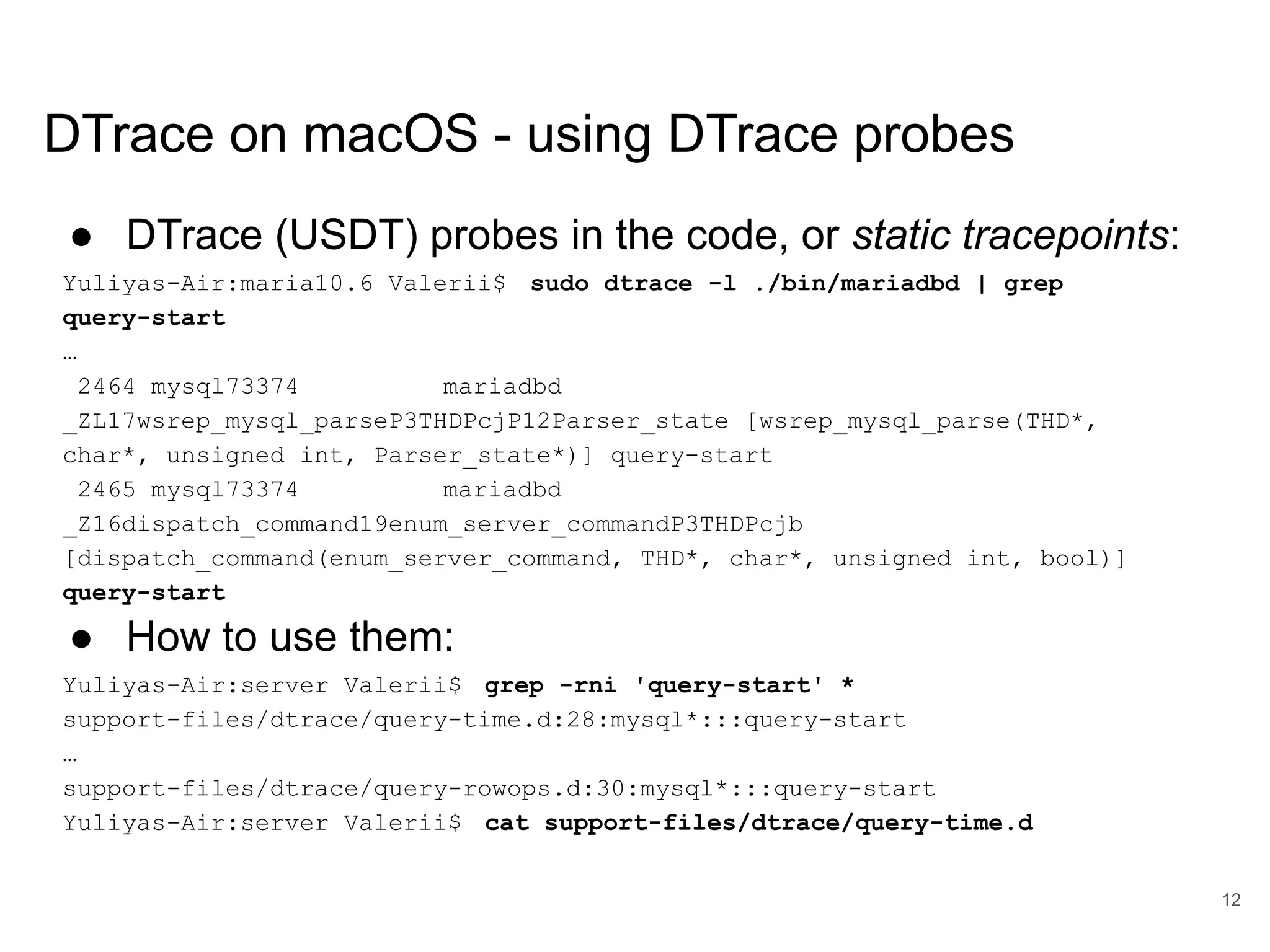 DTrace on macOS - using DTrace probes

● DTrace (USDT) probes in the code, or static tracepoints:

Yuliyas-Air:maria10.6 Valerii$ sudo dtrace -l ./bin/mariadbd | grep query-start
…
 2464 mysql73374 mariadbd _ZL17wsrep_mysql_parseP3THDPcjP12Parser_state [wsrep_mysql_parse(THD*, char*, unsigned int, Parser_state*)] query-start
 2465 mysql73374 mariadbd _Z16dispatch_command19enum_server_commandP3THDPcjb [dispatch_command(enum_server_command, THD*, char*, unsigned int, bool)] query-start

● How to use them:

Yuliyas-Air:server Valerii$ grep -rni 'query-start' *
support-files/dtrace/query-time.d:28:mysql*:::query-start
…
support-files/dtrace/query-rowops.d:30:mysql*:::query-start
Yuliyas-Air:server Valerii$ cat support-files/dtrace/query-time.d

12